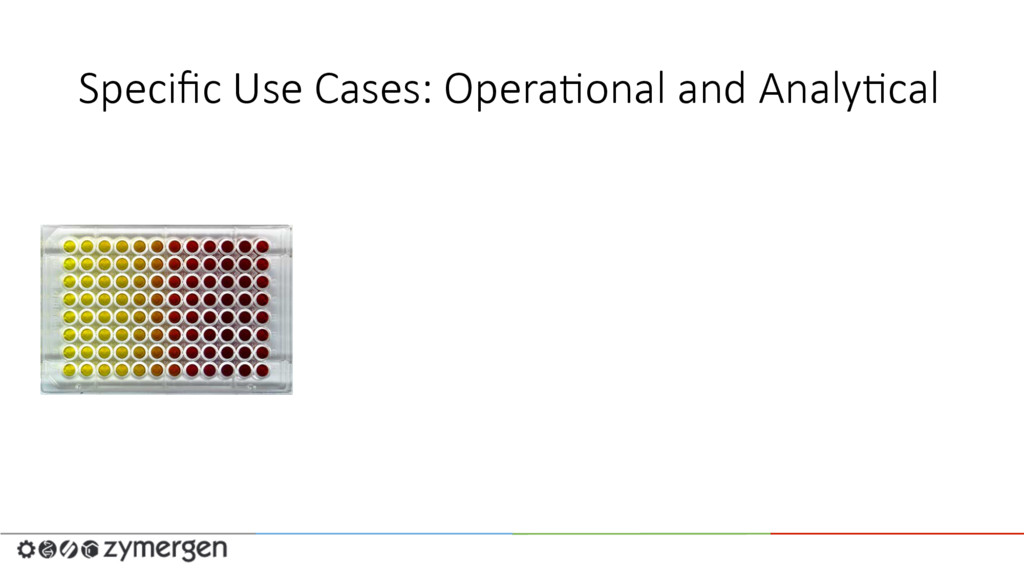 Specific Use Cases: Operational and Analytical

zymergen